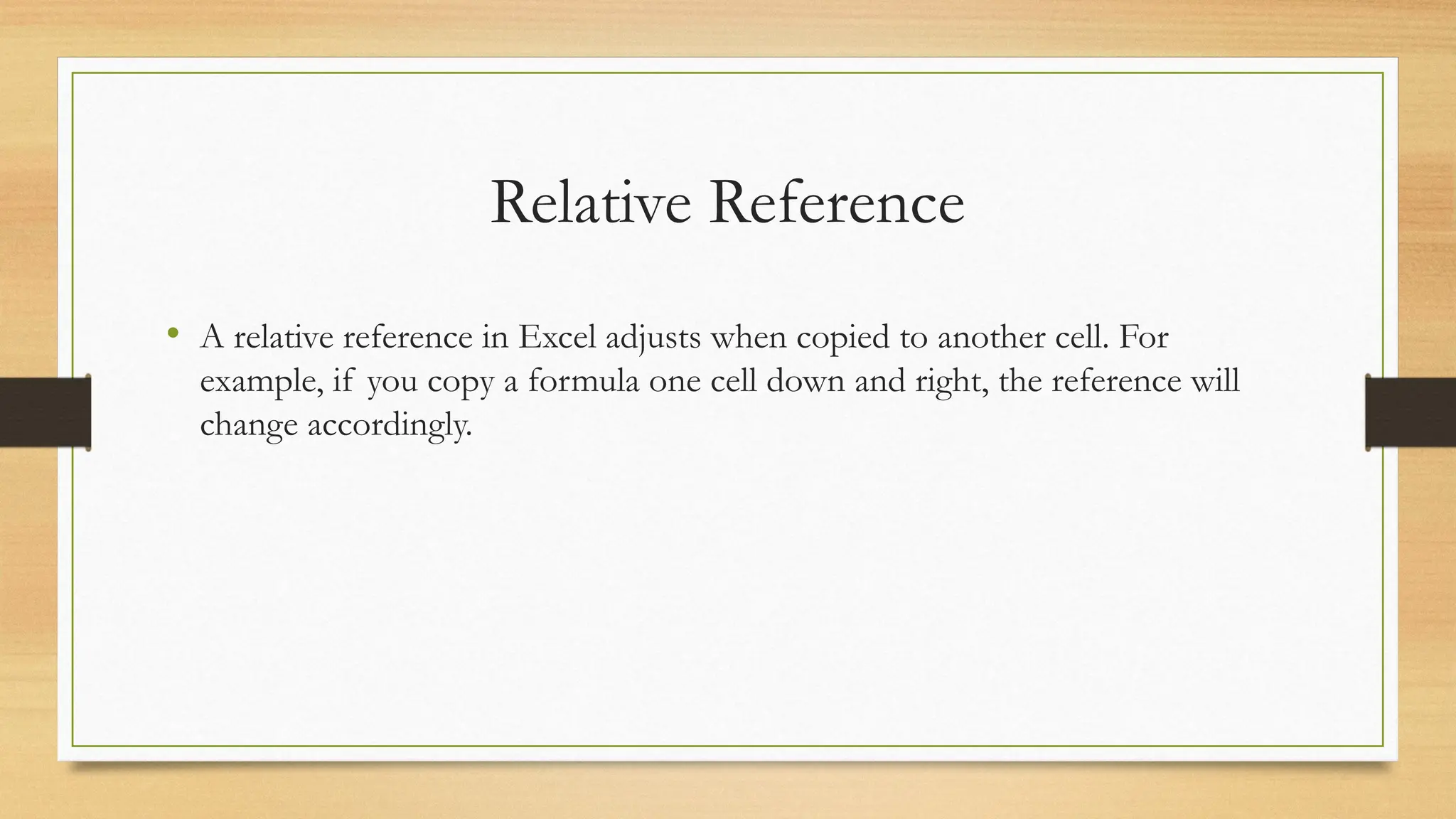 Relative Reference

• A relative reference in Excel adjusts when copied to another cell. For example, if you copy a formula one cell down and right, the reference will change accordingly.